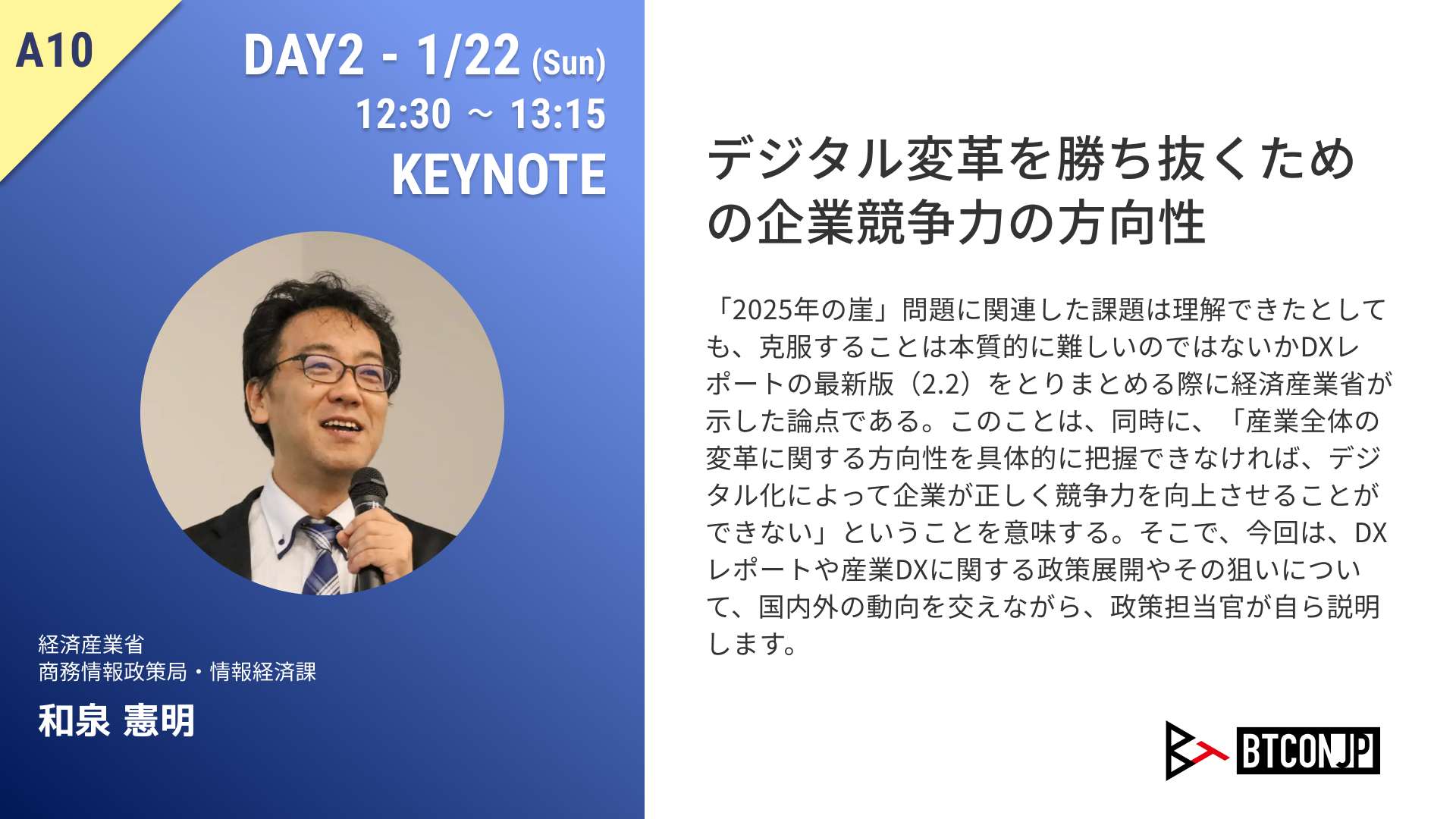 A10

DAY2 - 1/22 (Sun)
12:30 ～ 13:15
KEYNOTE

経済産業省
商務情報政策局・情報経済課
和泉 憲明

デジタル変革を勝ち抜くための企業競争力の方向性

「2025年の崖」問題に関連した課題は理解できたとしても、克服することは本質的に難しいのではないかDXレポートの最新版（2.2）をとりまとめる際に経済産業省が示した論点である。このことは、同時に、「産業全体の変革に関する方向性を具体的に把握できなければ、デジタル化によって企業が正しく競争力を向上させることができない」ということを意味する。そこで、今回は、DXレポートや産業DXに関する政策展開やその狙いについて、国内外の動向を交えながら、政策担当官が自ら説明します。

BTCONJP